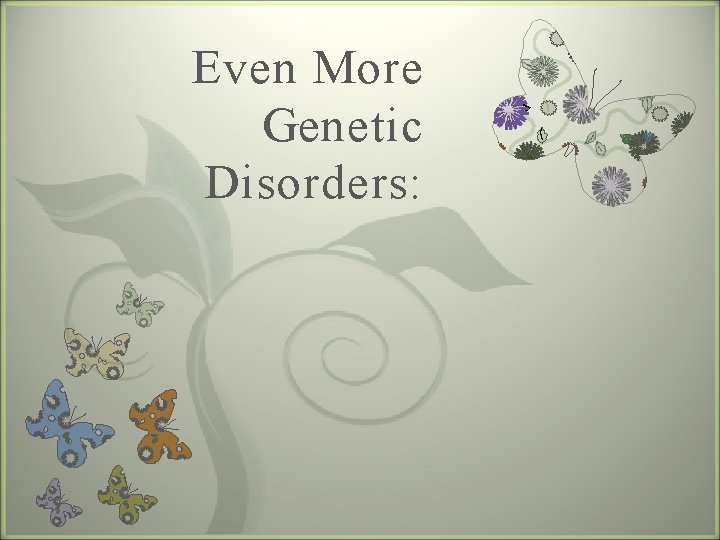 Even More Genetic Disorders: